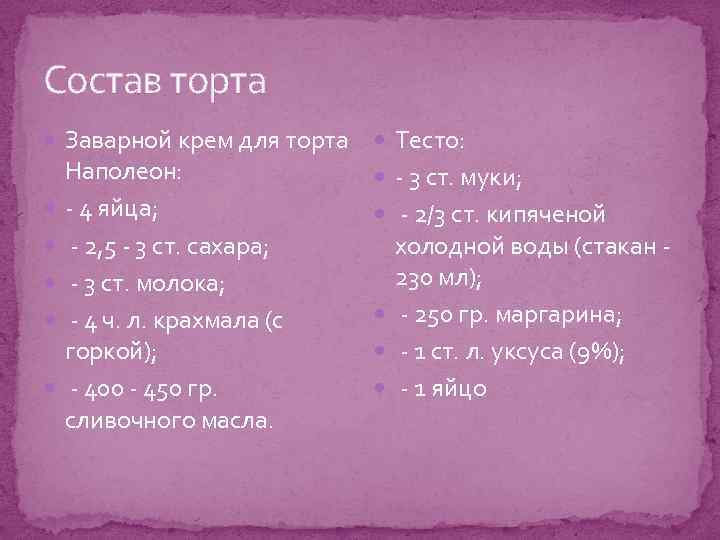 Состав торта

Заварной крем для торта Наполеон:

- 4 яйца;

- 2,5 - 3 ст. сахара;

- 3 ст. молока;

- 4 ч. л. крахмала (с горкой);

- 400 - 450 гр. сливочного масла.

Тесто:

- 3 ст. муки;

- 2/3 ст. кипяченой холодной воды (стакан - 230 мл);

- 250 гр. маргарина;

- 1 ст. л. уксуса (9%);

- 1 яйцо